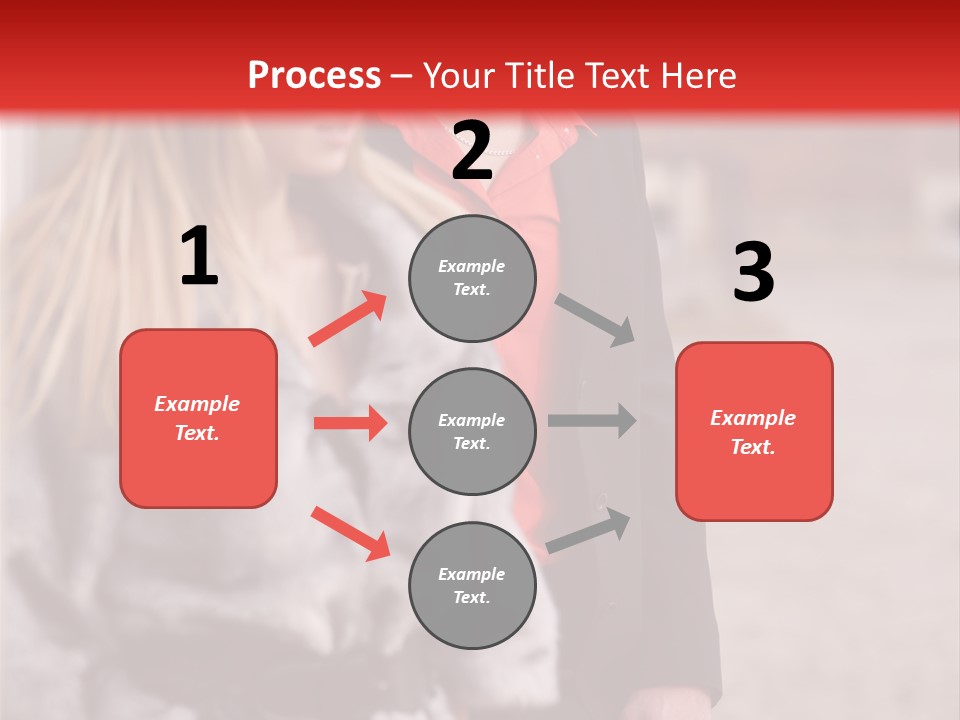 Process – Your Title Text Here

1

Example Text.

2

Example Text.

Example Text.

Example Text.

3

Example Text.